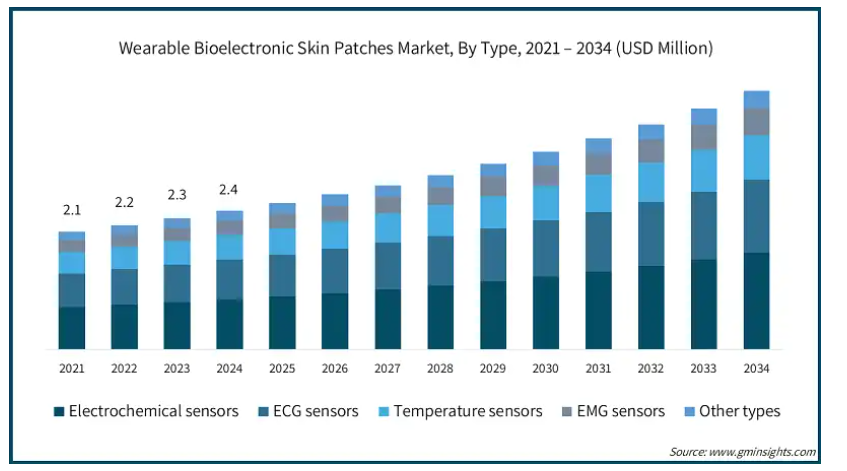 Wearable Bioelectronic Skin Patches Market, By Type, 2021 – 2034 (USD Million)

2.1
2.2
2.3
2.4

2021 2022 2023 2024 2025 2026 2027 2028 2029 2030 2031 2032 2033 2034

Electrochemical sensors
ECG sensors
Temperature sensors
EMG sensors
Other types

Source: www.gminsights.com